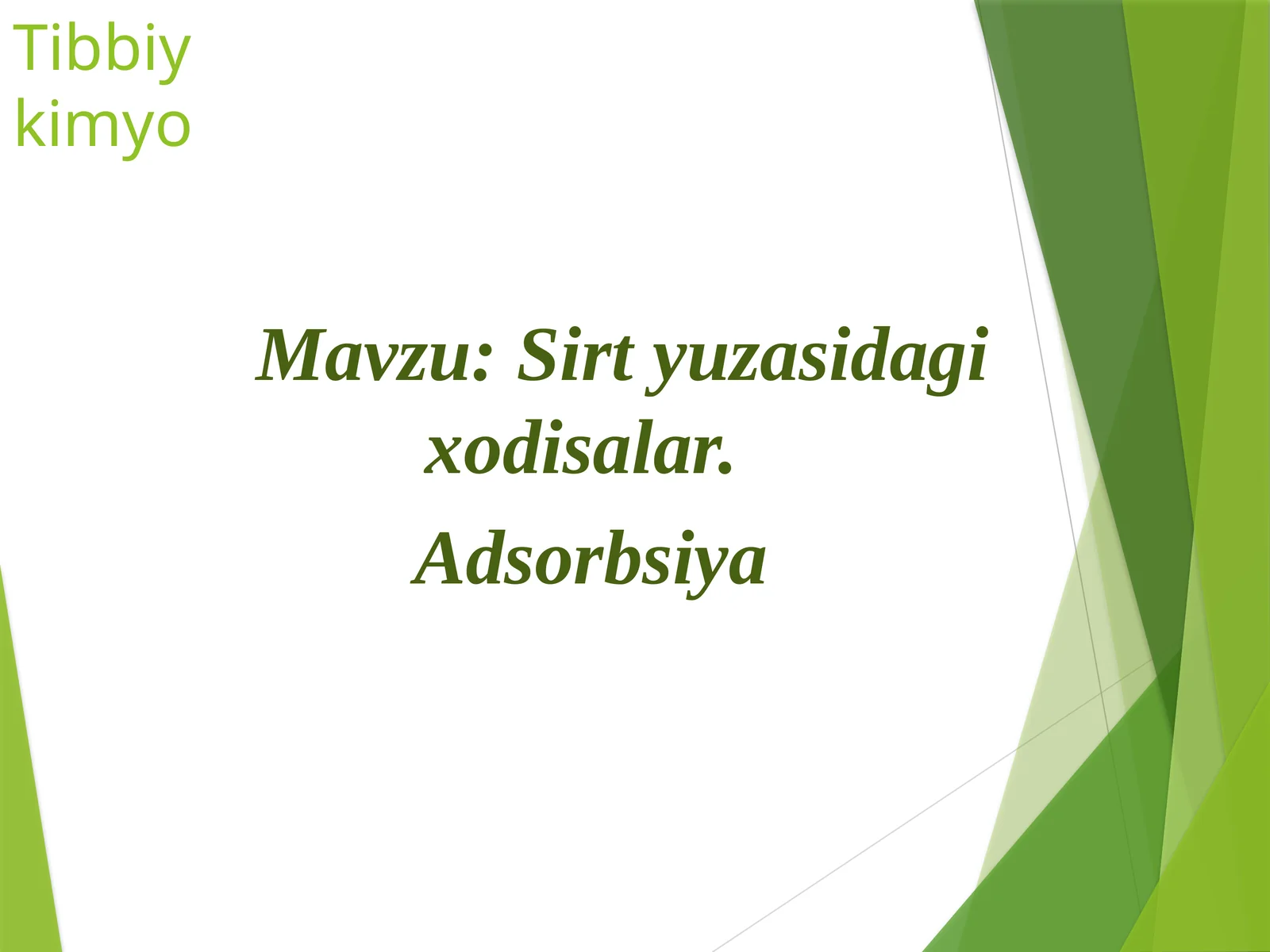 Tibbiy kimyo

Mavzu: Sirt yuzasidagi xodisalar.

Adsorbsiya